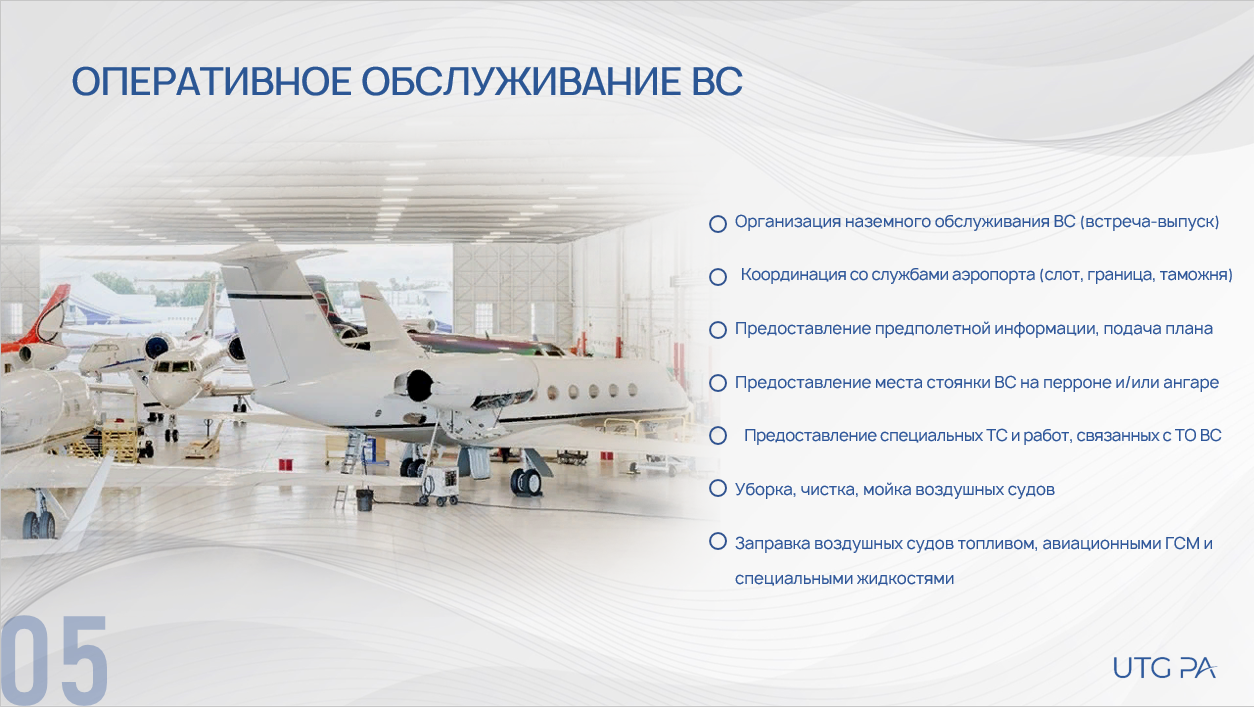 ОПЕРАТИВНОЕ ОБСЛУЖИВАНИЕ ВС

Организация наземного обслуживания ВС (встреча-выпуск)

Координация со службами аэропорта (слот, граница, таможня)

Предоставление предполетной информации, подача плана

Предоставление места стоянки ВС на перроне и/или ангаре

Предоставление специальных ТС и работ, связанных с ТО ВС

Уборка, чистка, мойка воздушных судов

Заправка воздушных судов топливом, авиационными ГСМ и специальными жидкостями

05

UTG PA